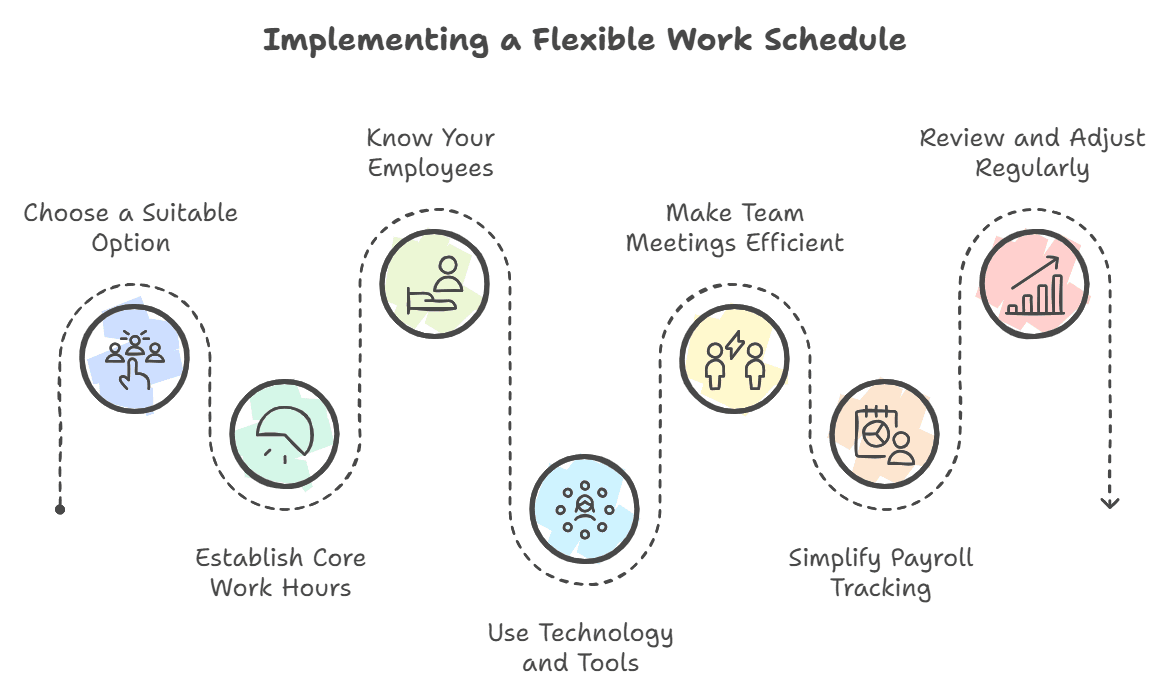 Implementing a Flexible Work Schedule

Choose a Suitable Option

Establish Core Work Hours

Know Your Employees

Use Technology and Tools

Make Team Meetings Efficient

Simplify Payroll Tracking

Review and Adjust Regularly